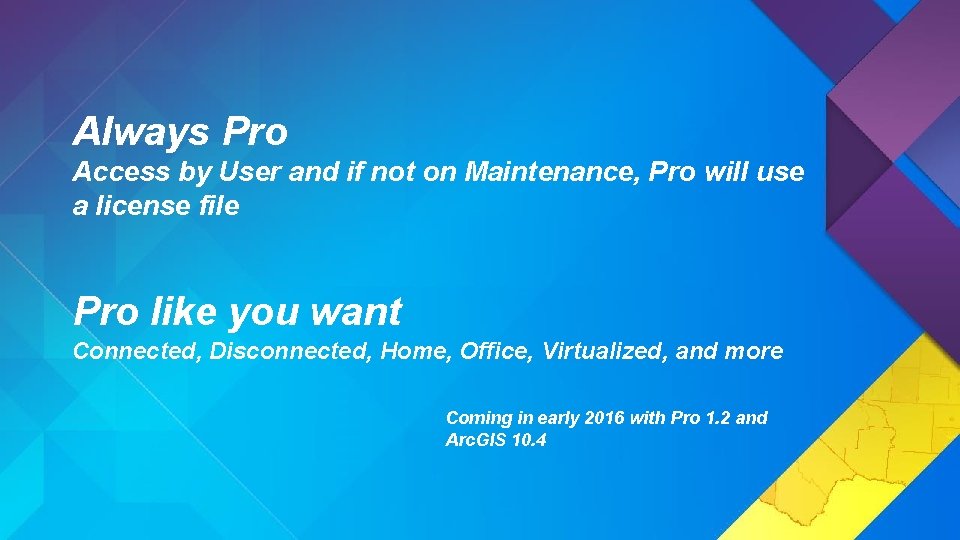 Always Pro

Access by User and if not on Maintenance, Pro will use a license file

Pro like you want

Connected, Disconnected, Home, Office, Virtualized, and more

Coming in early 2016 with Pro 1.2 and ArcGIS 10.4